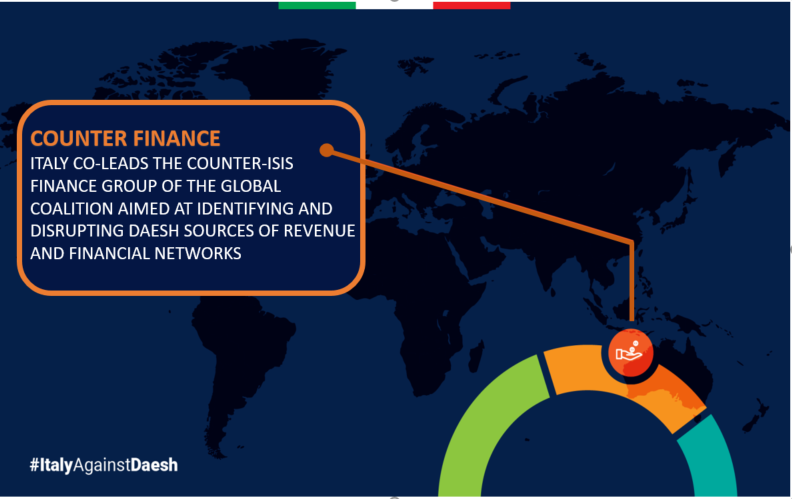 COUNTER FINANCE
ITALY CO-LEADS THE COUNTER-ISIS FINANCE GROUP OF THE GLOBAL COALITION AIMED AT IDENTIFYING AND DISRUPTING DAESH SOURCES OF REVENUE AND FINANCIAL NETWORKS

#ItalyAgainstDaesh